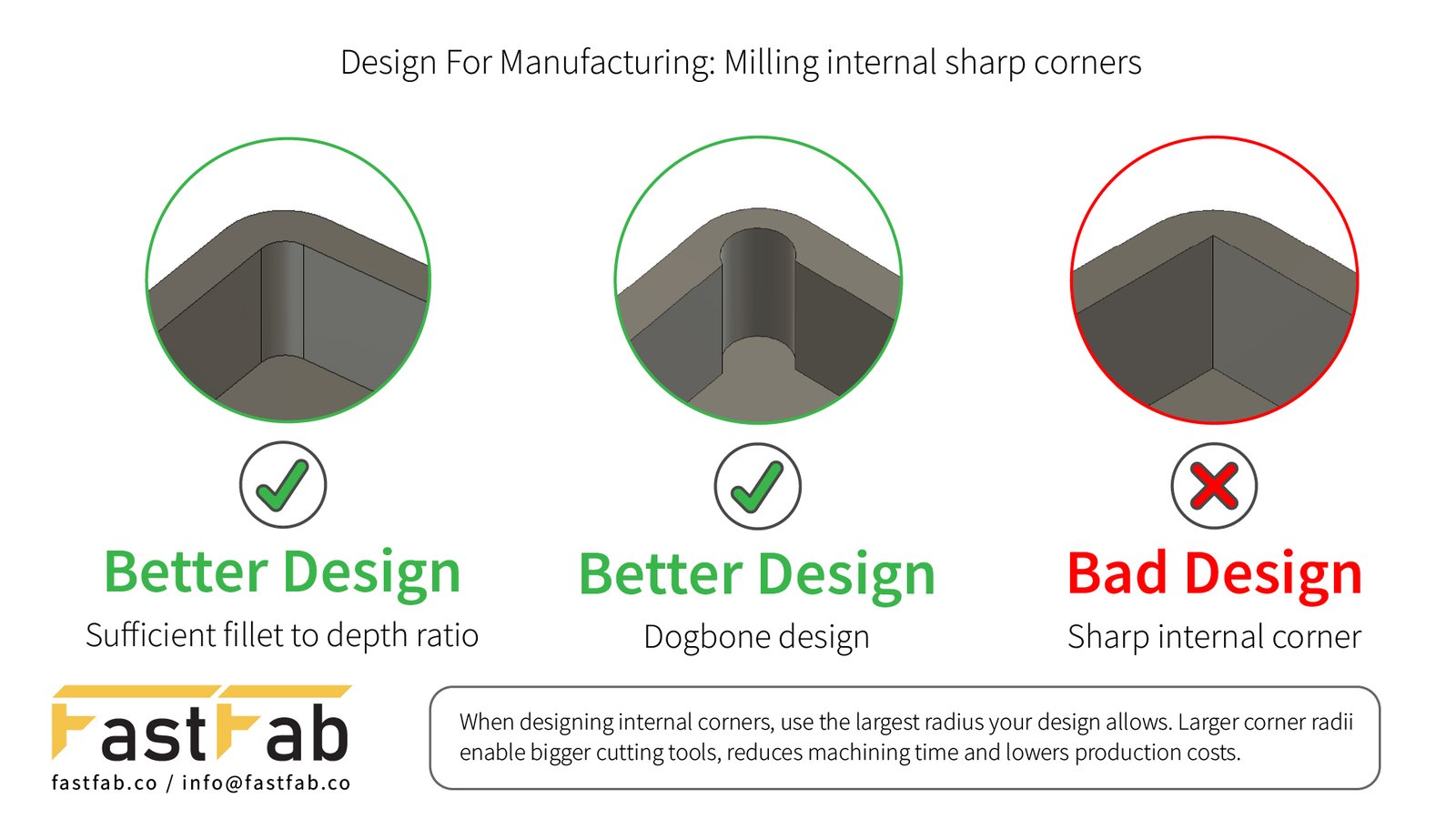 Design For Manufacturing: Milling internal sharp corners

Better Design
Sufficient fillet to depth ratio

Better Design
Dogbone design

Bad Design
Sharp internal corner

FastFab
fastfab.co / info@fastfab.co

When designing internal corners, use the largest radius your design allows. Larger corner radii enable bigger cutting tools, reduces machining time and lowers production costs.